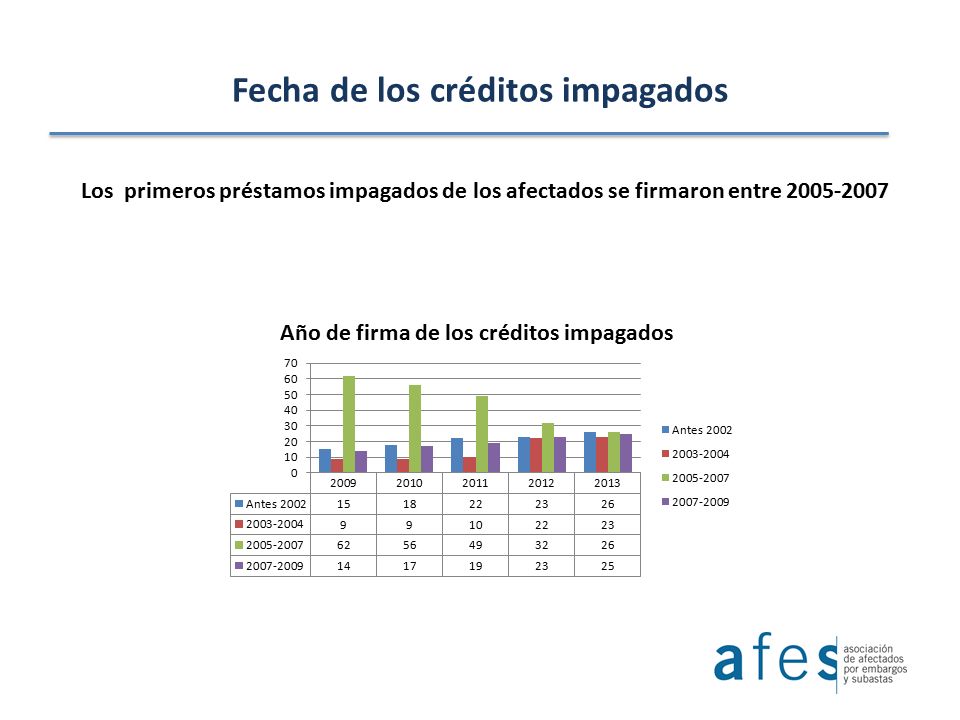 Fecha de los créditos impagados

Los primeros préstamos impagados de los afectados se firmaron entre 2005-2007

Año de firma de los créditos impagados

70
60
50
40
30
20
10
0

|  | 2009 | 2010 | 2011 | 2012 | 2013 |
|---|---|---|---|---|---|
| Antes 2002 | 15 | 18 | 22 | 23 | 26 |
| 2003-2004 | 9 | 9 | 10 | 22 | 23 |
| 2005-2007 | 62 | 56 | 49 | 32 | 26 |
| 2007-2009 | 14 | 17 | 19 | 23 | 25 |

Antes 2002
2003-2004
2005-2007
2007-2009

afes asociación de afectados por embargos y subastas